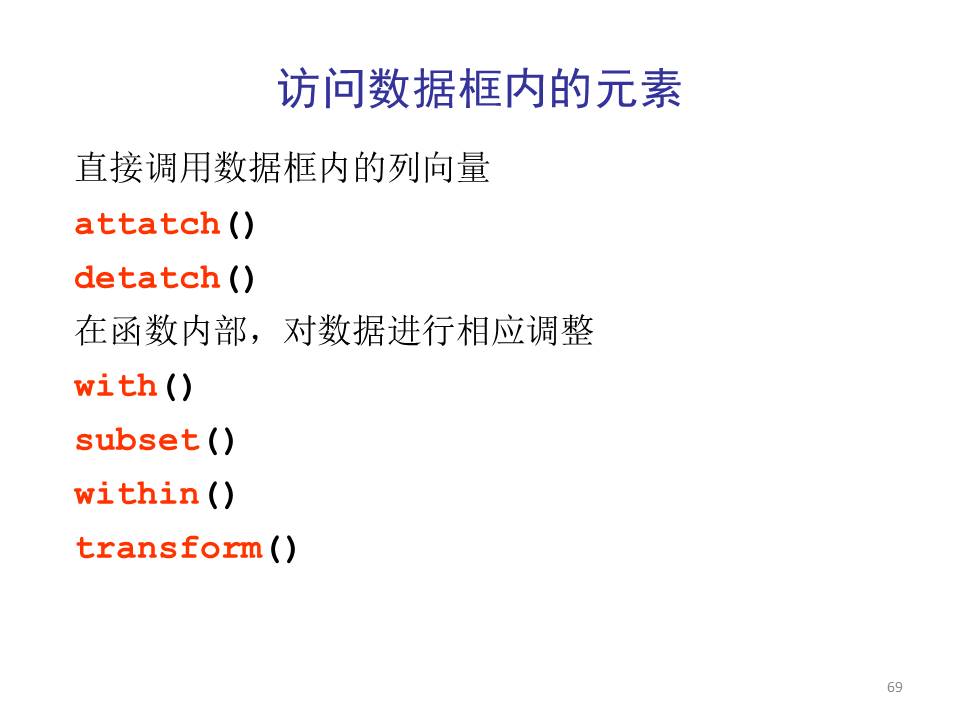 访问数据框内的元素

直接调用数据框内的列向量

attatch()

detatch()

在函数内部，对数据进行相应调整

with()

subset()

within()

transform()

69